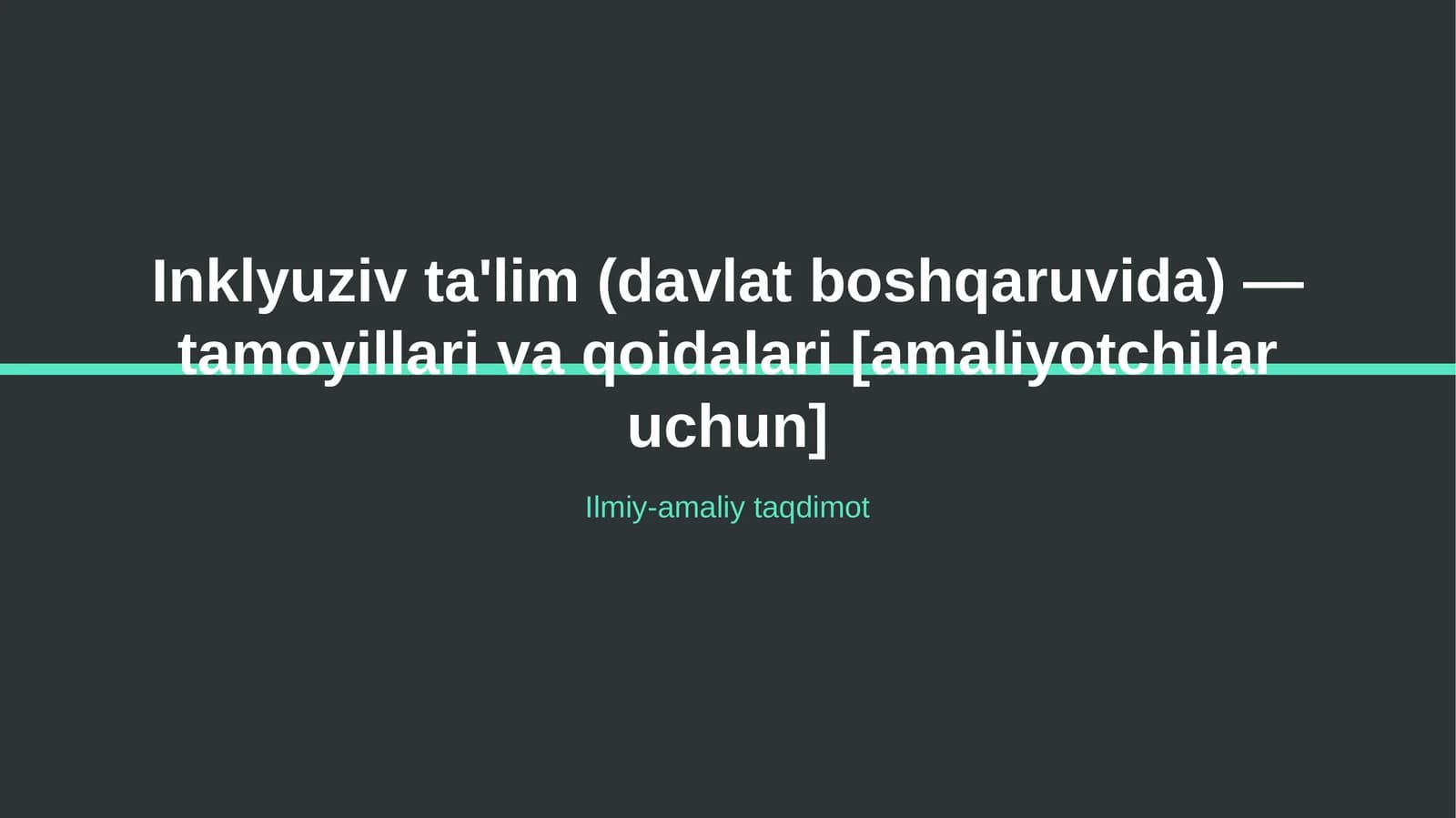 Inklyuziv ta'lim (davlat boshqaruvida) — tamoyillari va qoidalari [amaliyotchilar uchun]

Ilmiy-amaliy taqdimot